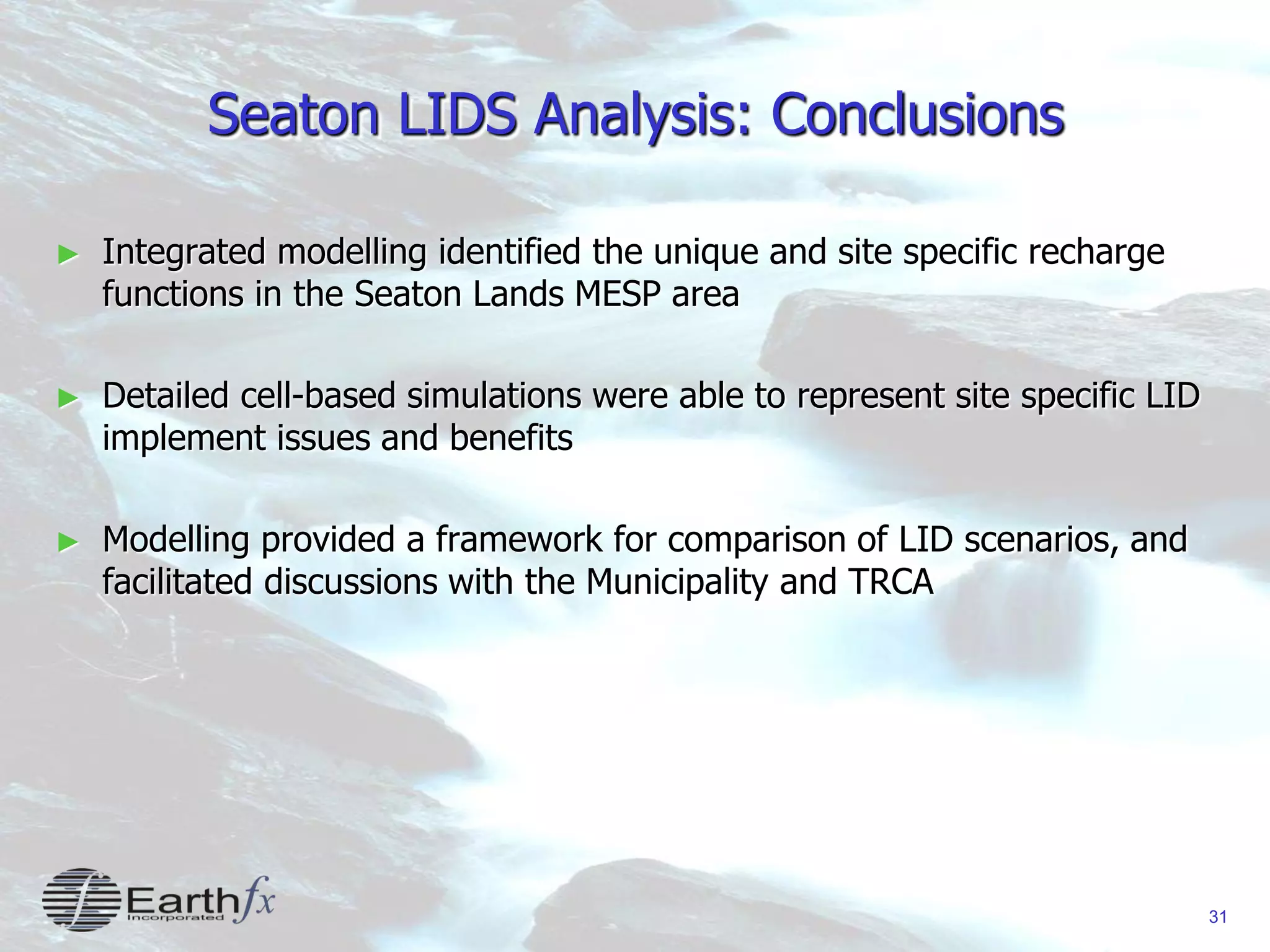 Seaton LIDS Analysis: Conclusions

► Integrated modelling identified the unique and site specific recharge functions in the Seaton Lands MESP area

► Detailed cell-based simulations were able to represent site specific LID implement issues and benefits

► Modelling provided a framework for comparison of LID scenarios, and facilitated discussions with the Municipality and TRCA

Earthfx Incorporated

31